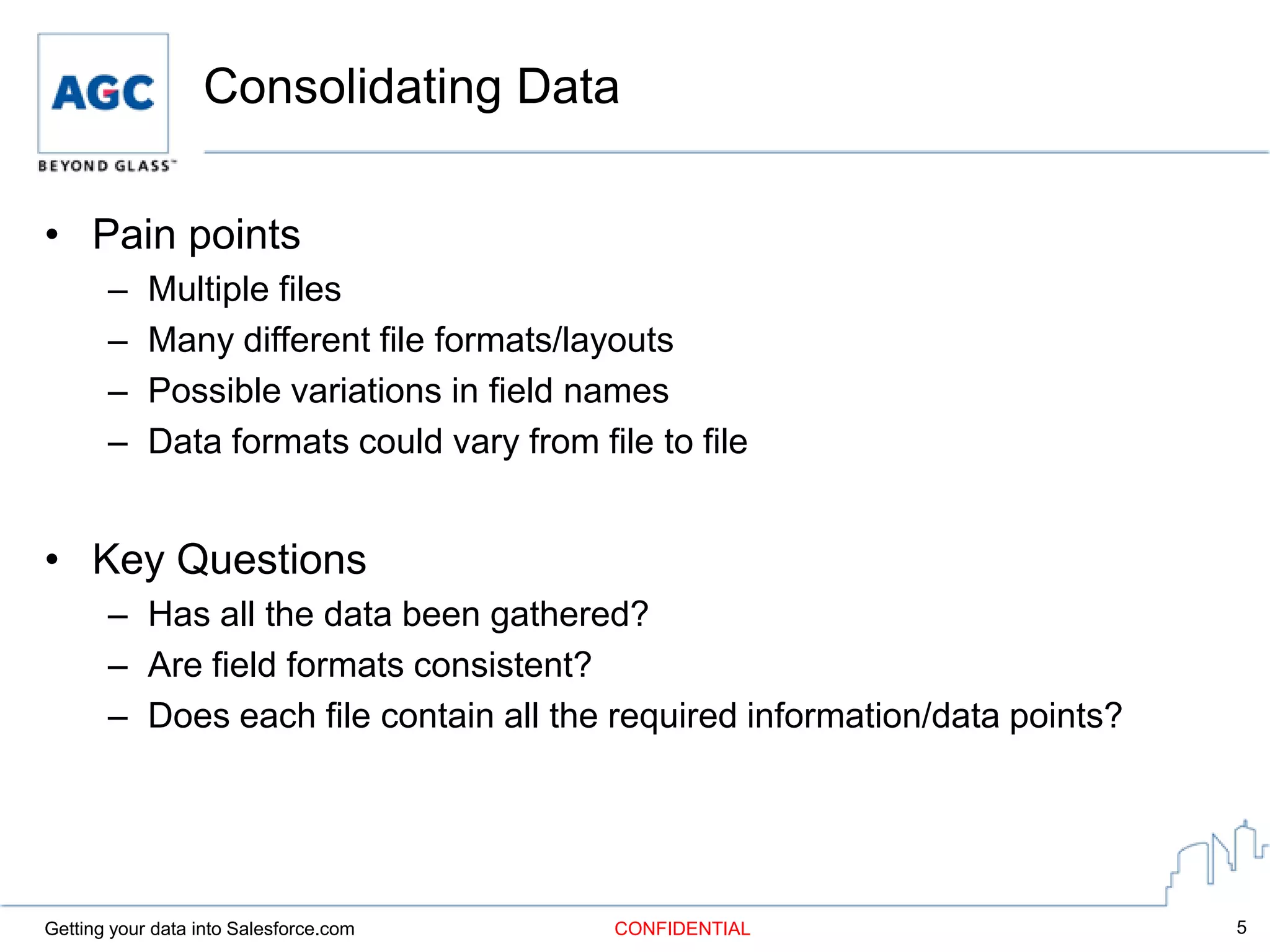 AGC
BEYOND GLASS™

Consolidating Data

• Pain points
– Multiple files
– Many different file formats/layouts
– Possible variations in field names
– Data formats could vary from file to file

• Key Questions
– Has all the data been gathered?
– Are field formats consistent?
– Does each file contain all the required information/data points?

Getting your data into Salesforce.com
CONFIDENTIAL
5